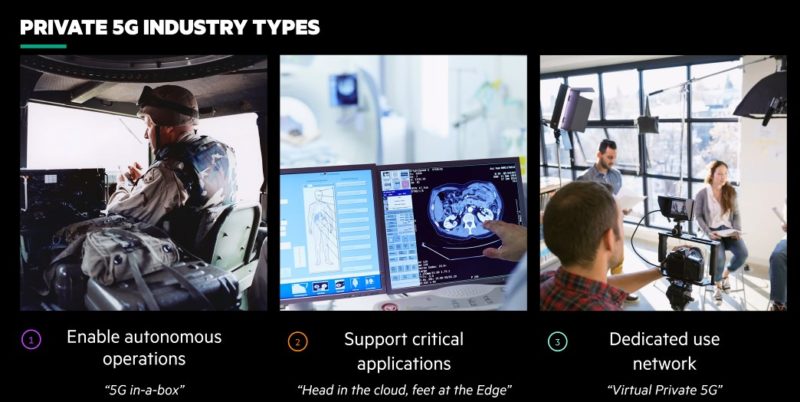 PRIVATE 5G INDUSTRY TYPES

1 Enable autonomous operations

"5G in-a-box"

2 Support critical applications

"Head in the cloud, feet at the Edge"

3 Dedicated use network

"Virtual Private 5G"